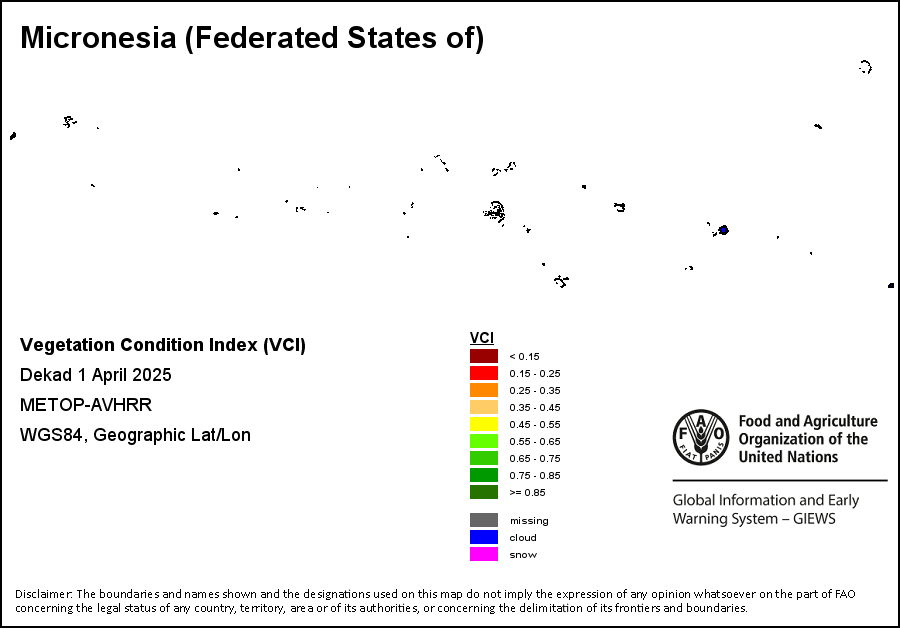 Micronesia (Federated States of)

Vegetation Condition Index (VCI)

Dekad 1 April 2025

METOP-AVHRR

WGS84, Geographic Lat/Lon

VCI

< 0.15

0.15 - 0.25

0.25 - 0.35

0.35 - 0.45

0.45 - 0.55

0.55 - 0.65

0.65 - 0.75

0.75 - 0.85

>= 0.85

missing

cloud

snow

FAO FIAT PANIS

Food and Agriculture Organization of the United Nations

Global Information and Early Warning System – GIEWS

Disclaimer: The boundaries and names shown and the designations used on this map do not imply the expression of any opinion whatsoever on the part of FAO concerning the legal status of any country, territory, area or of its authorities, or concerning the delimitation of its frontiers and boundaries.